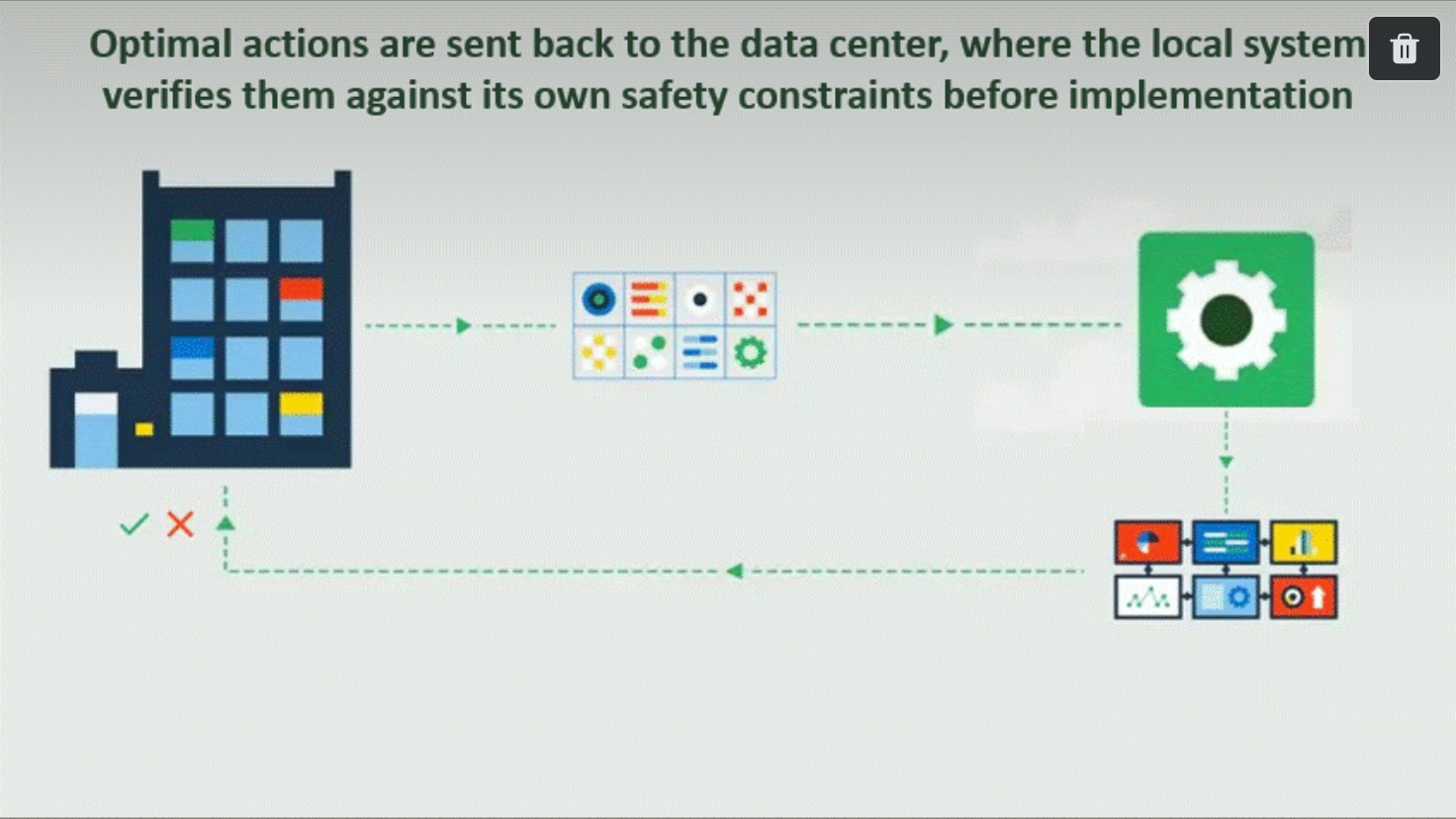 Optimal actions are sent back to the data center, where the local system verifies them against its own safety constraints before implementation